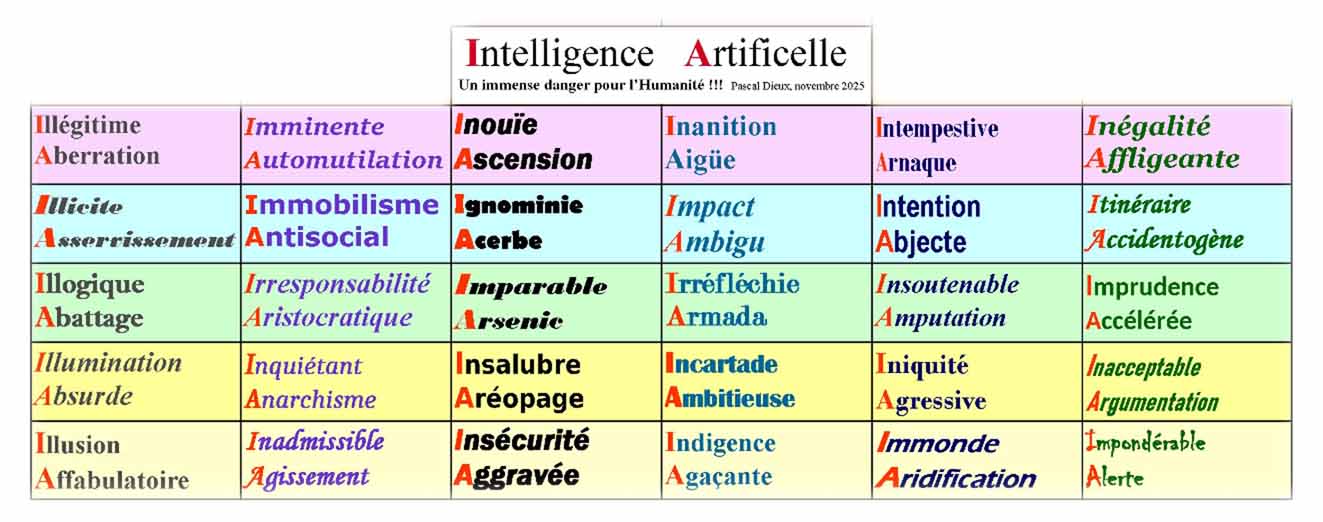 Intelligence Artificelle

Un immense danger pour l'Humanité !!! Pascal Dieux, novembre 2025

| | | | | | |
|---|---|---|---|---|---|
| Illégitime Aberration | Imminente Automutilation | Inouïe Ascension | Inanition Aigüe | Intempestive Arnaque | Inégalité Affligeante |
| Illicite Asserrissement | Immobilisme Antisocial | Ignominie Acerbe | Impact Ambigu | Intention Abjecte | Itinéraire Accidentogène |
| Illogique Abattage | Irresponsabilité Aristocratique | Imparable Arsenic | Irréfléchie Armada | Insoutenable Amputation | Imprudence Accélérée |
| Illumination Absurde | Inquiétant Anarchisme | Insalubre Aréopage | Incartade Ambitieuse | Iniquité Agressive | Inacceptable Argumentation |
| Illusion Affabulatoire | Inadmissible Agissement | Insécurité Aggravée | Indigence Agaçante | Immonde Aridification | Impondérable Alerte |